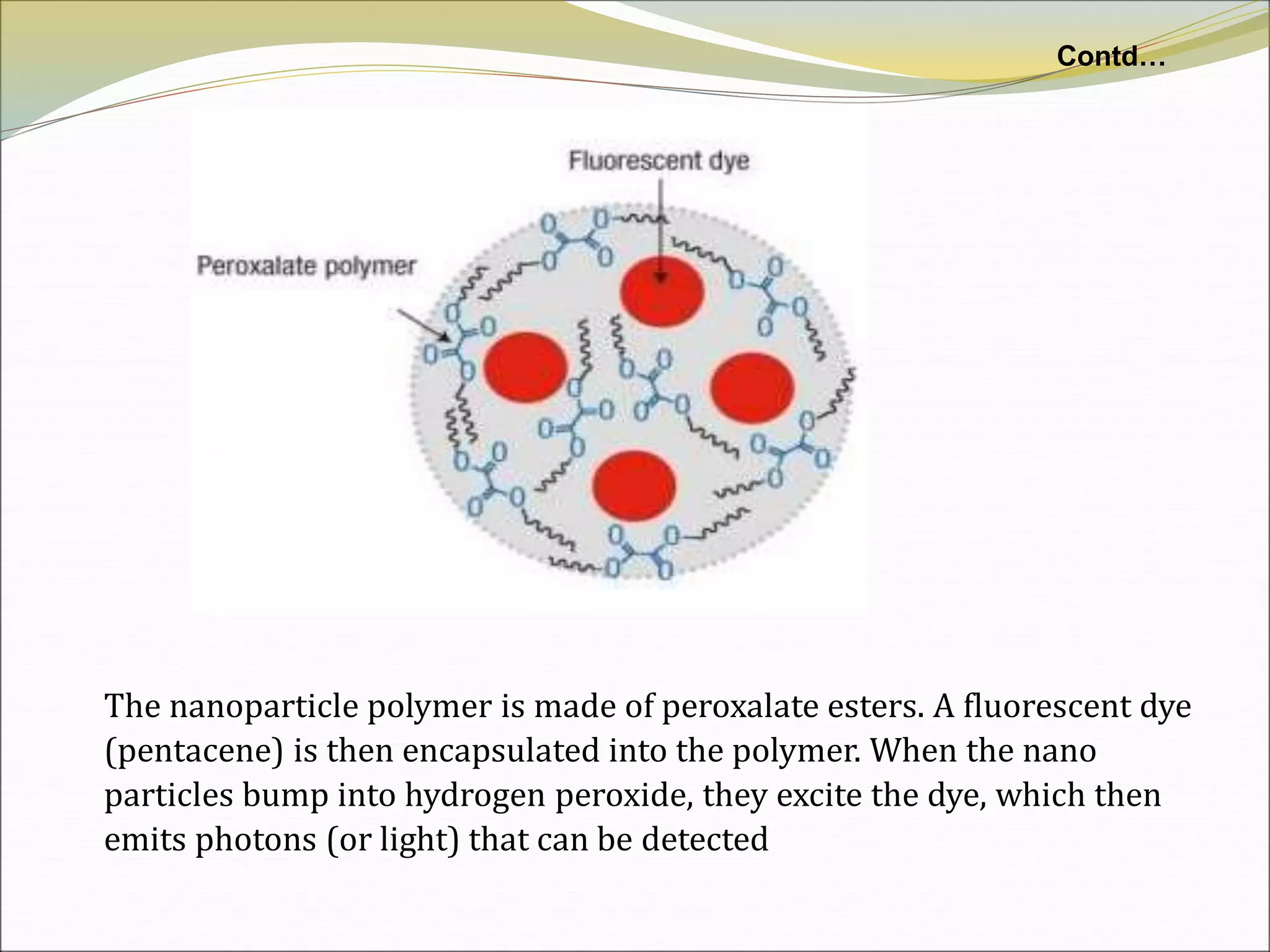 Contd…

Fluorescent dye

Peroxalate polymer

The nanoparticle polymer is made of peroxalate esters. A fluorescent dye (pentacene) is then encapsulated into the polymer. When the nano particles bump into hydrogen peroxide, they excite the dye, which then emits photons (or light) that can be detected